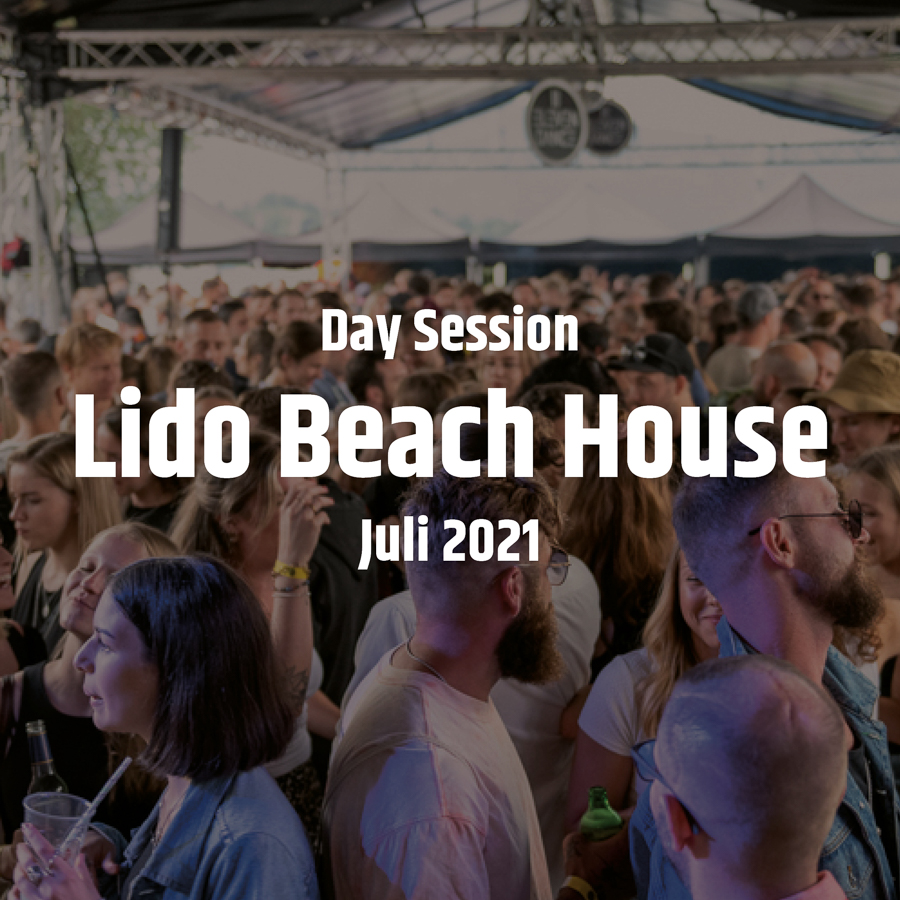 Day Session
Lido Beach House
Juli 2021